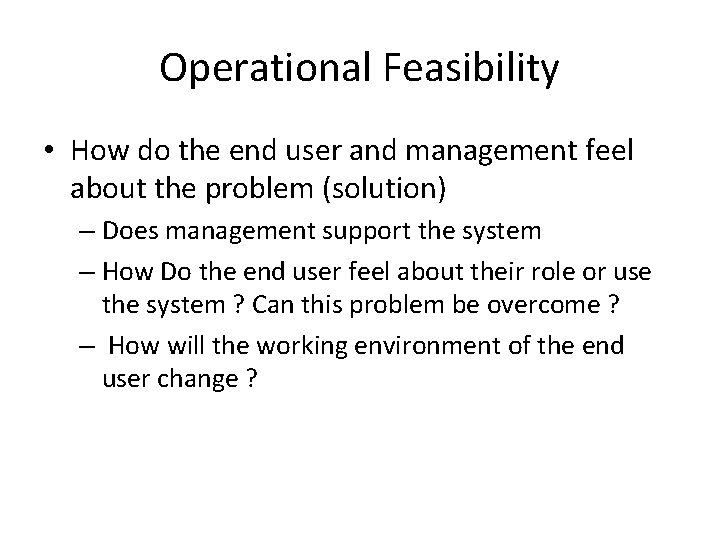 Operational Feasibility

• How do the end user and management feel about the problem (solution)

– Does management support the system

– How Do the end user feel about their role or use the system ? Can this problem be overcome ?

– How will the working environment of the end user change ?